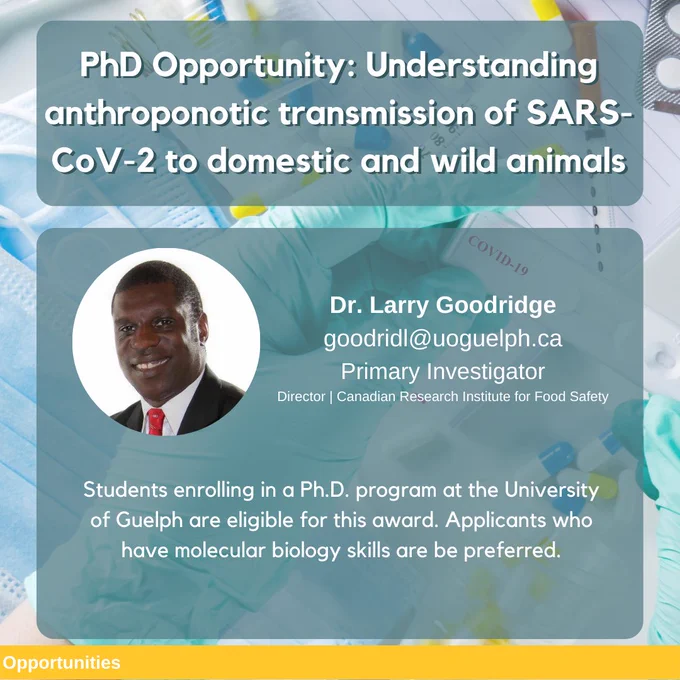 PhD Opportunity: Understanding anthroponotic transmission of SARS-CoV-2 to domestic and wild animals

COVID-19

Dr. Larry Goodridge
goodridl@uoguelph.ca
Primary Investigator
Director | Canadian Research Institute for Food Safety

Students enrolling in a Ph.D. program at the University of Guelph are eligible for this award. Applicants who have molecular biology skills are be preferred.

Opportunities